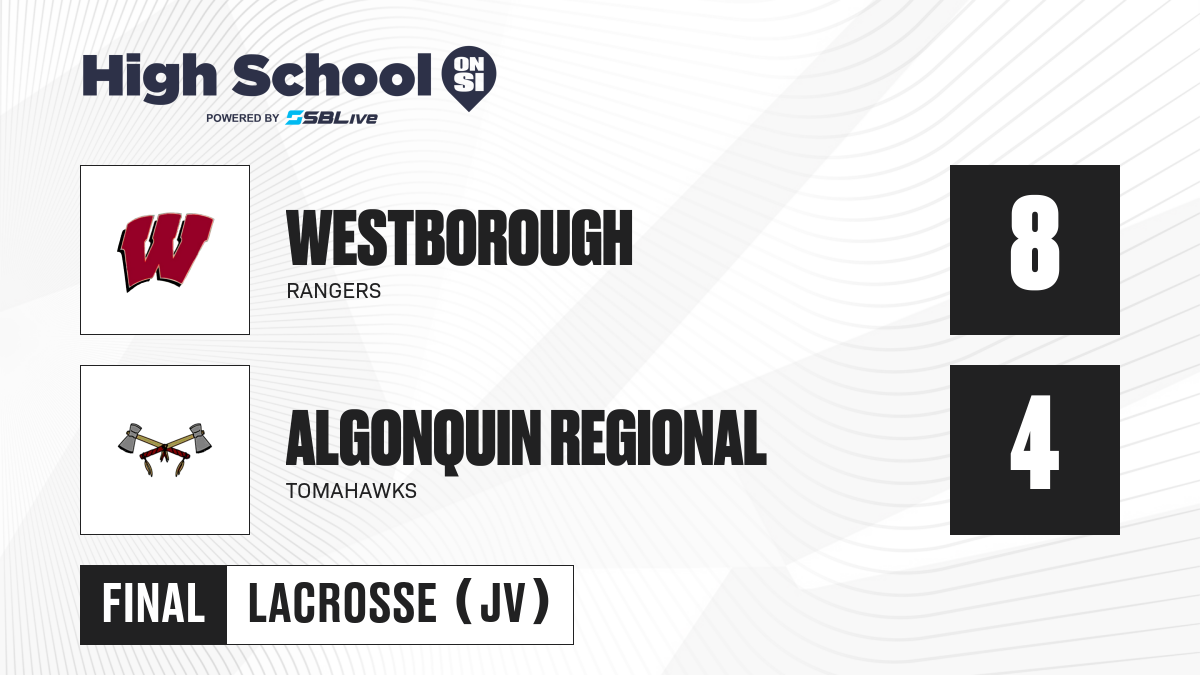 High School ON SI
POWERED BY SBLive

W

WESTBOROUGH
RANGERS

8

ALGONQUIN REGIONAL
TOMAHAWKS

4

FINAL LACROSSE (JV)